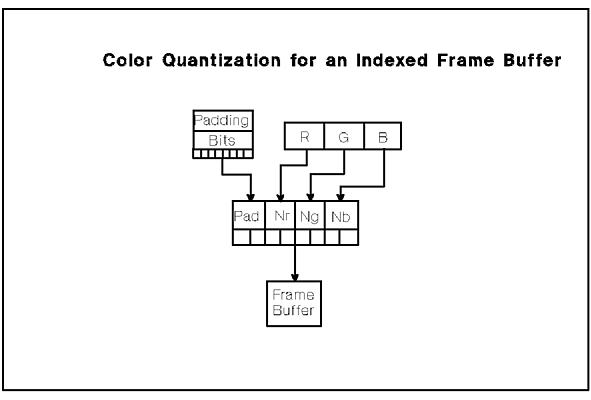 Color Quantization for an Indexed Frame Buffer

Padding
Bits

R G B

Pad Nr Ng Nb

Frame
Buffer